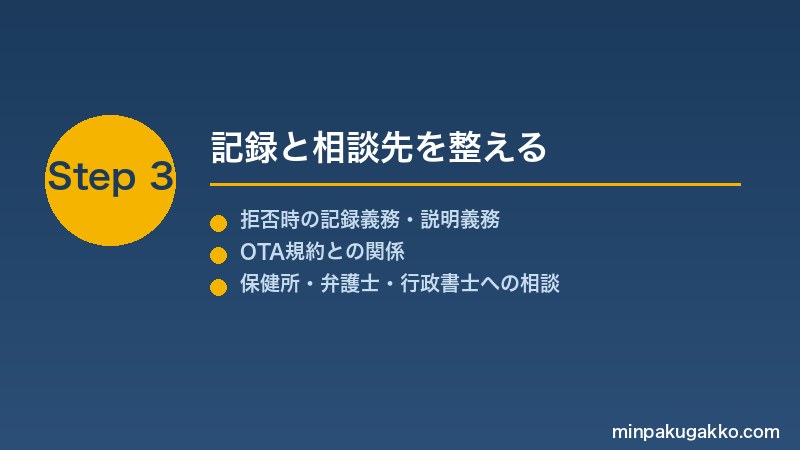 Step 3

記録と相談先を整える

拒否時の記録義務・説明義務
OTA規約との関係
保健所・弁護士・行政書士への相談

minpakugakko.com